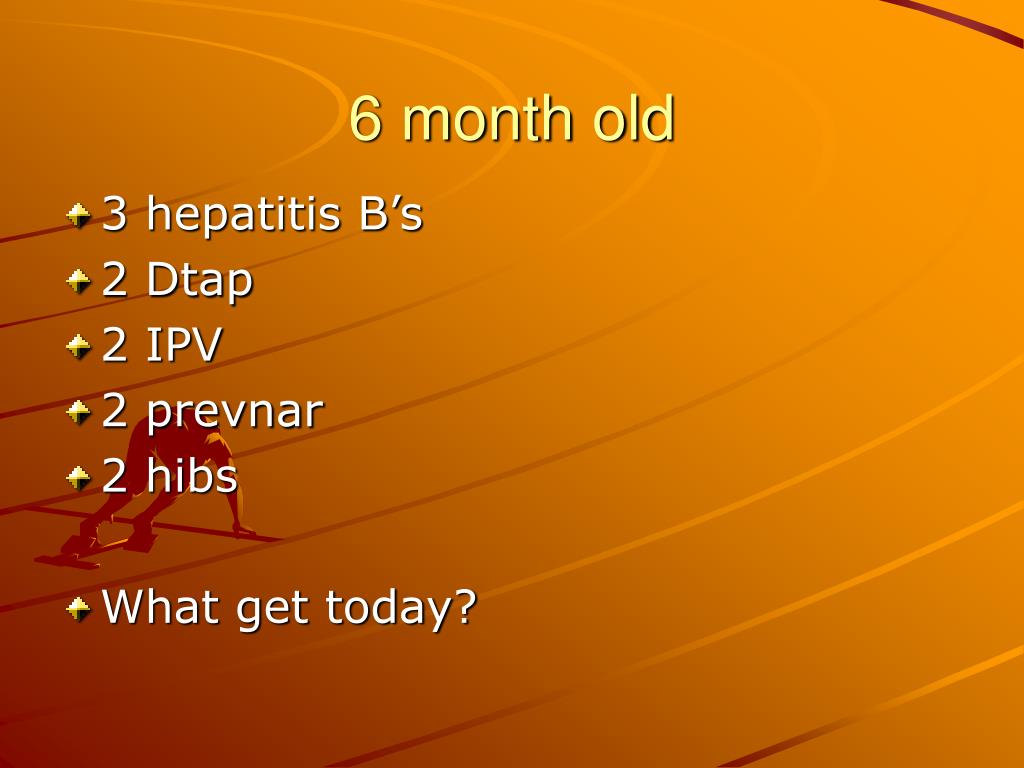 6 month old

3 hepatitis B’s
2 Dtap
2 IPV
2 prevnar
2 hibs

What get today?